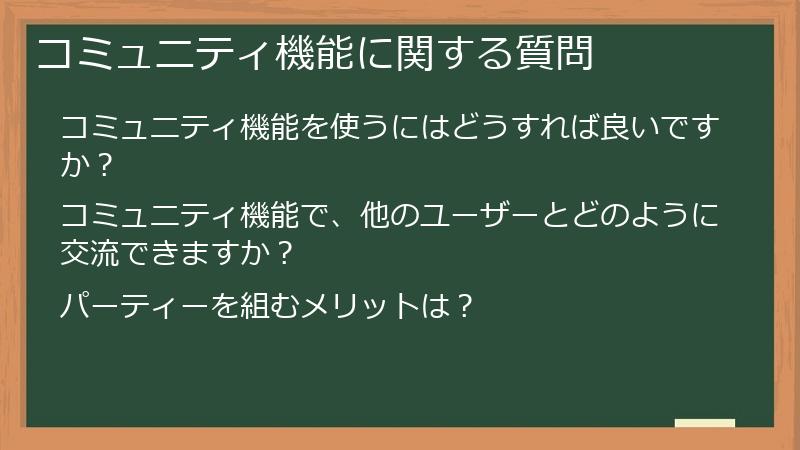 コミュニティ機能に関する質問

コミュニティ機能を使うにはどうすれば良いですか？

コミュニティ機能で、他のユーザーとどのように交流できますか？

パーティーを組むメリットは？